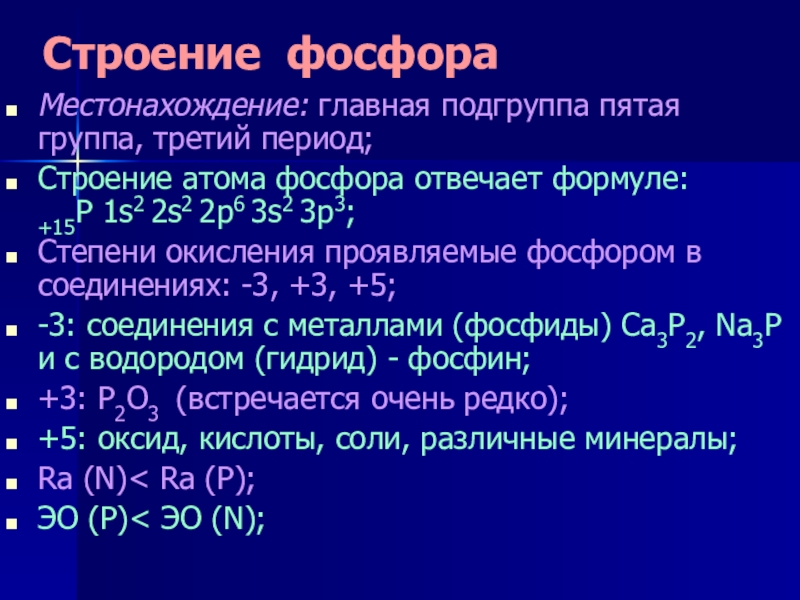 Строение фосфора

Местонахождение: главная подгруппа пятая группа, третий период;

Строение атома фосфора отвечает формуле: $_{+15}P\ 1s^2\ 2s^2\ 2p^6\ 3s^2\ 3p^3$;

Степени окисления проявляемые фосфором в соединениях: -3, +3, +5;

-3: соединения с металлами (фосфиды) $Ca_3P_2$, $Na_3P$ и с водородом (гидрид) - фосфин;

+3: $P_2O_3$ (встречается очень редко);

+5: оксид, кислоты, соли, различные минералы;

Ra (N)< Ra (P);

ЭО (P)< ЭО (N);